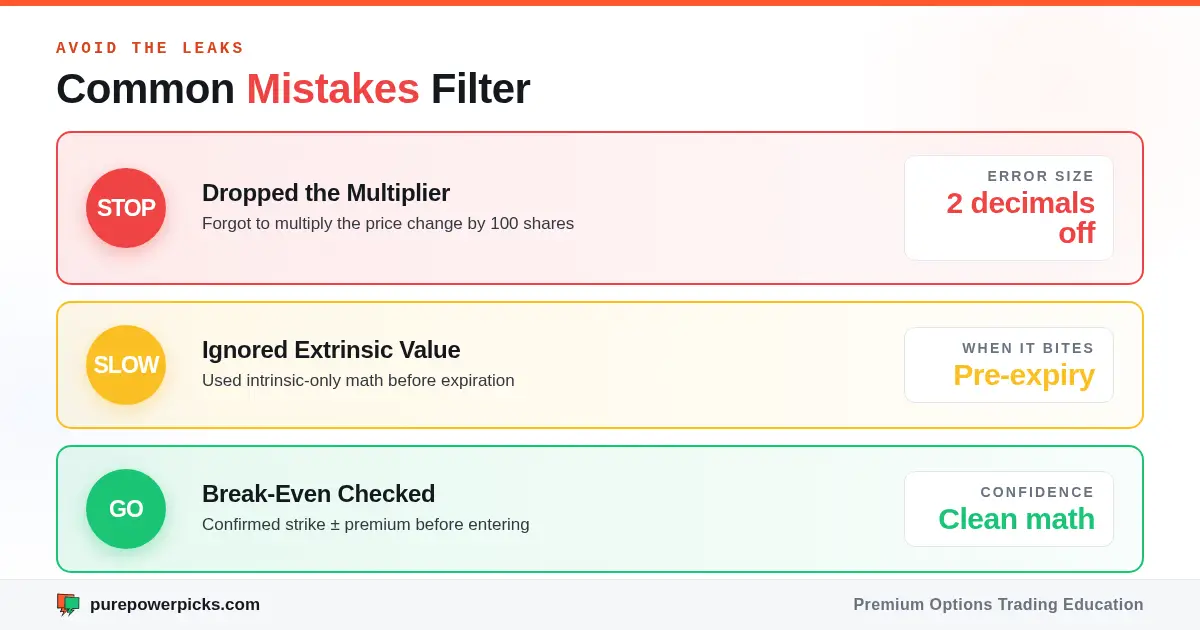 AVOID THE LEAKS

Common Mistakes Filter

STOP

Dropped the Multiplier

Forgot to multiply the price change by 100 shares

ERROR SIZE

2 decimals off

SLOW

Ignored Extrinsic Value

Used intrinsic-only math before expiration

WHEN IT BITES

Pre-expiry

GO

Break-Even Checked

Confirmed strike ± premium before entering

CONFIDENCE

Clean math

purepowerpicks.com

Premium Options Trading Education